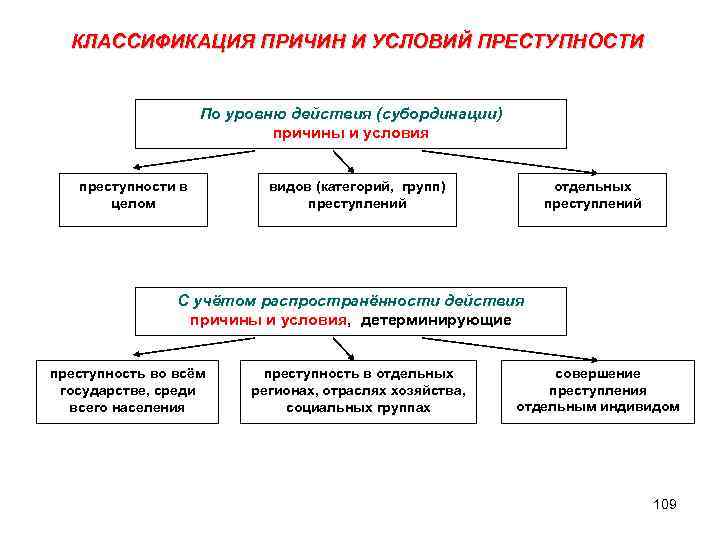 КЛАССИФИКАЦИЯ ПРИЧИН И УСЛОВИЙ ПРЕСТУПНОСТИ

По уровню действия (субординации) причины и условия

преступности в целом

видов (категорий, групп) преступлений

отдельных преступлений

С учётом распространённости действия причины и условия, детерминирующие

преступность во всём государстве, среди всего населения

преступность в отдельных регионах, отраслях хозяйства, социальных группах

совершение преступления отдельным индивидом

109